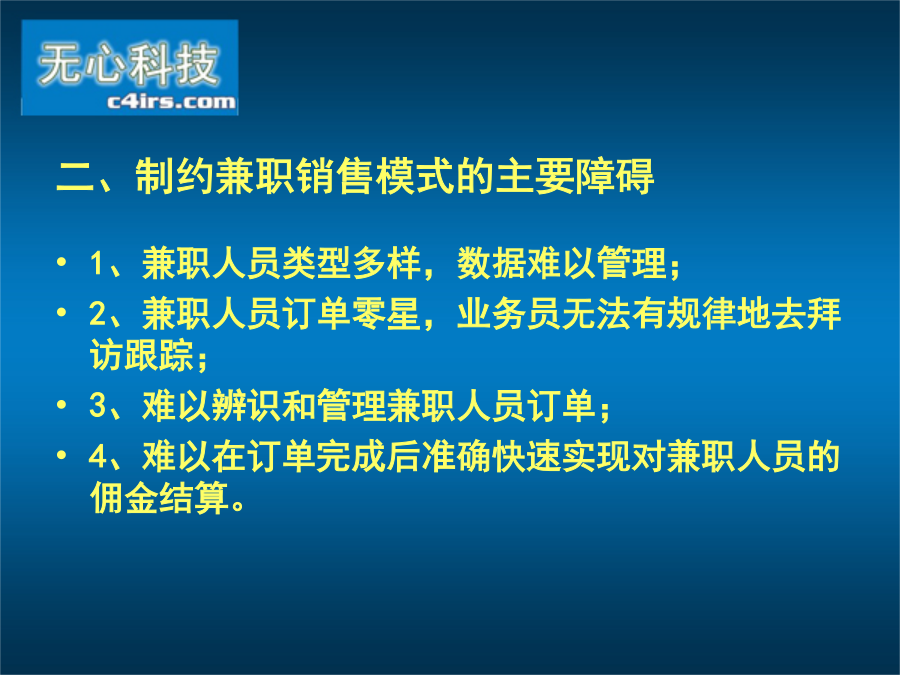 无心科技
c4irs.com

二、制约兼职销售模式的主要障碍

• 1、兼职人员类型多样，数据难以管理；
• 2、兼职人员订单零星，业务员无法有规律地去拜访跟踪；
• 3、难以辨识和管理兼职人员订单；
• 4、难以在订单完成后准确快速实现对兼职人员的佣金结算。